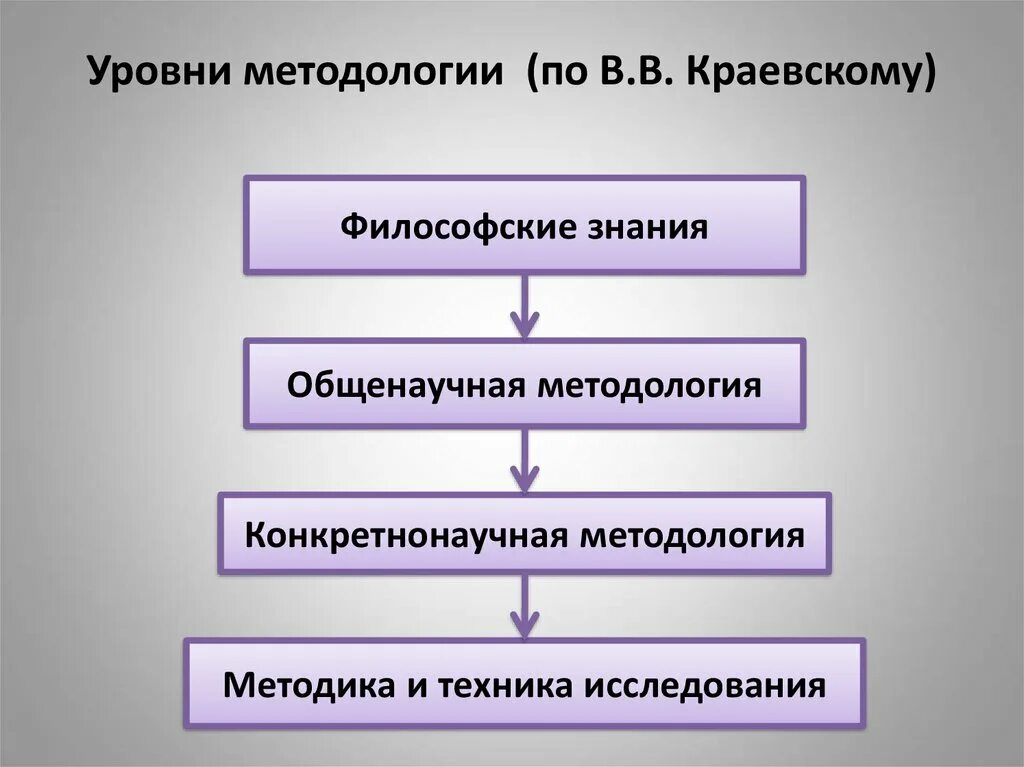 Уровни методологии (по В.В. Краевскому)

Философские знания

Общенаучная методология

Конкретнонаучная методология

Методика и техника исследования